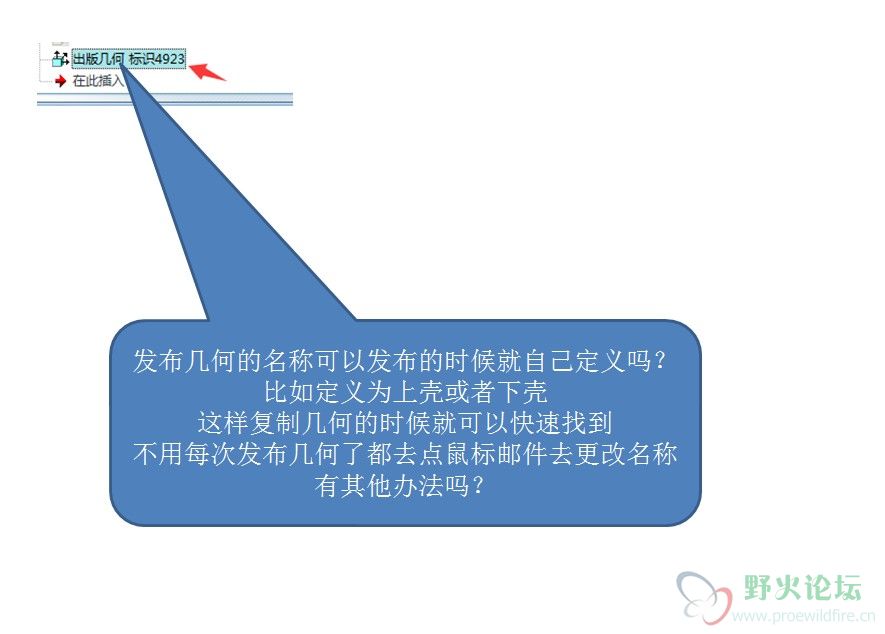 出版几何 标识4923
在此插入

发布几何的名称可以发布的时候就自己定义吗？
比如定义为上壳或者下壳
这样复制几何的时候就可以快速找到
不用每次发布几何了都去点鼠标邮件去更改名称
有其他办法吗？

野火论坛
www.proewildfire.cn